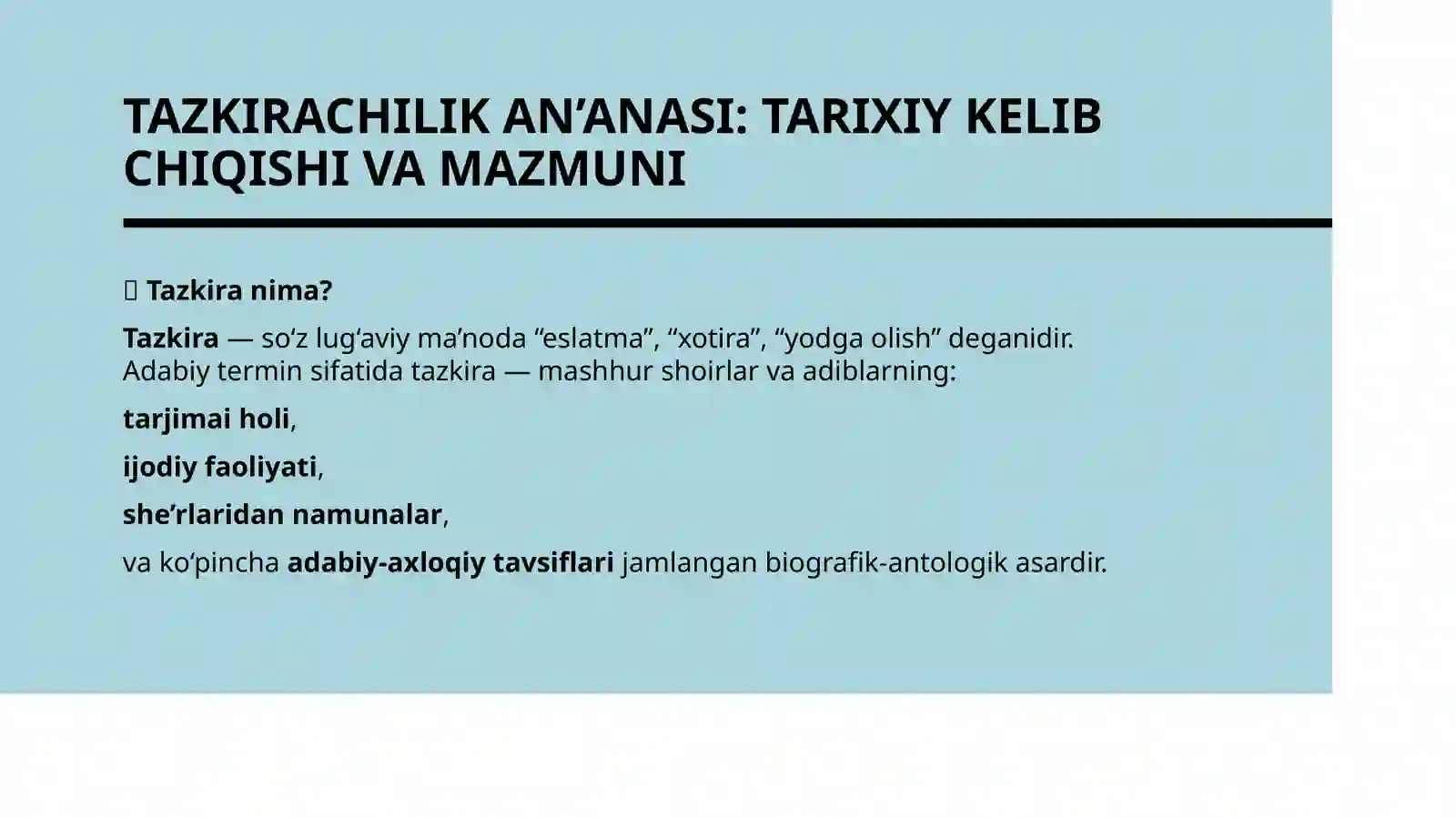 TAZKIRACHILIK AN’ANASI: TARIXIY KELIB CHIQISHI VA MAZMUNI

 Tazkira nima?

Tazkira — so‘z lug‘aviy ma’noda “eslatma”, “xotira”, “yodga olish” deganidir. Adabiy termin sifatida tazkira — mashhur shoirlar va adiblarning:

tarjimai holi,

ijodiy faoliyati,

she’rlaridan namunalar,

va ko‘pincha adabiy-axloqiy tavsiflari jamlangan biografik-antologik asardir.